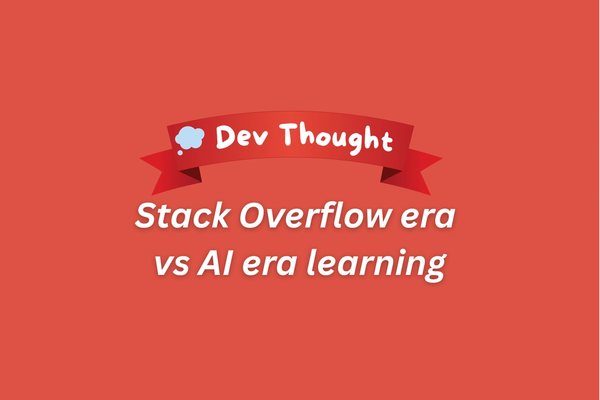 Dev Thought

Stack Overflow era vs AI era learning